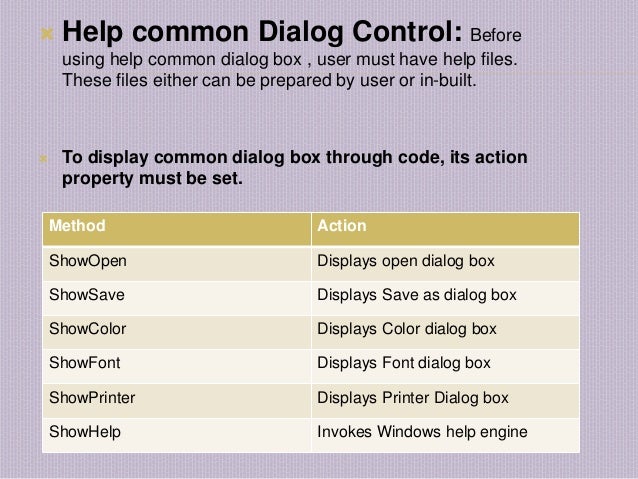 Help common Dialog Control: Before using help common dialog box , user must have help files. These files either can be prepared by user or in-built.

To display common dialog box through code, its action property must be set.

| Method | Action |
|---|---|
| ShowOpen | Displays open dialog box |
| ShowSave | Displays Save as dialog box |
| ShowColor | Displays Color dialog box |
| ShowFont | Displays Font dialog box |
| ShowPrinter | Displays Printer Dialog box |
| ShowHelp | Invokes Windows help engine |